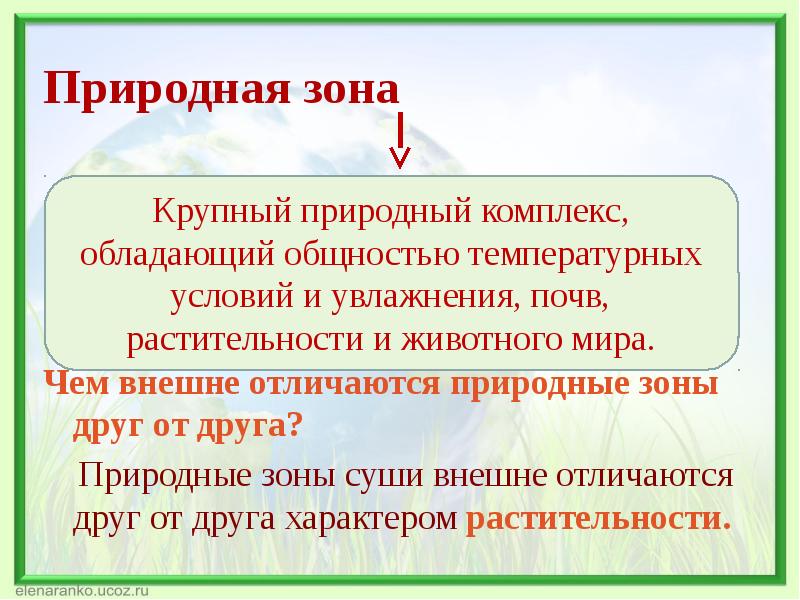 Природная зона

Крупный природный комплекс, обладающий общностью температурных условий и увлажнения, почв, растительности и животного мира.

Чем внешне отличаются природные зоны друг от друга?

Природные зоны суши внешне отличаются друг от друга характером растительности.

elenaranko.ucoz.ru